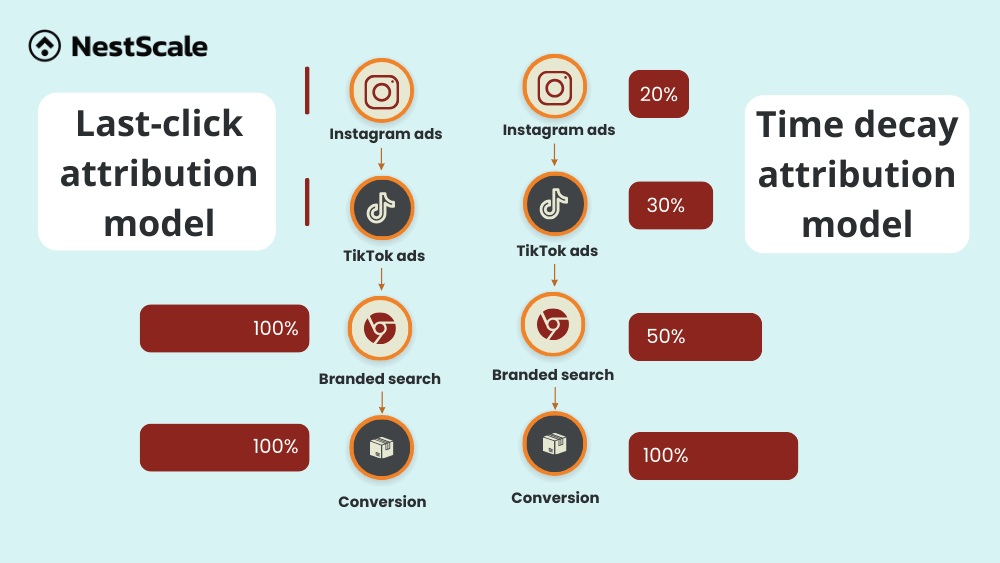 NestScale

Last-click attribution model

Instagram ads

TikTok ads

100%

Branded search

100%

Conversion

Instagram ads

20%

TikTok ads

30%

Branded search

50%

Conversion

100%

Time decay attribution model